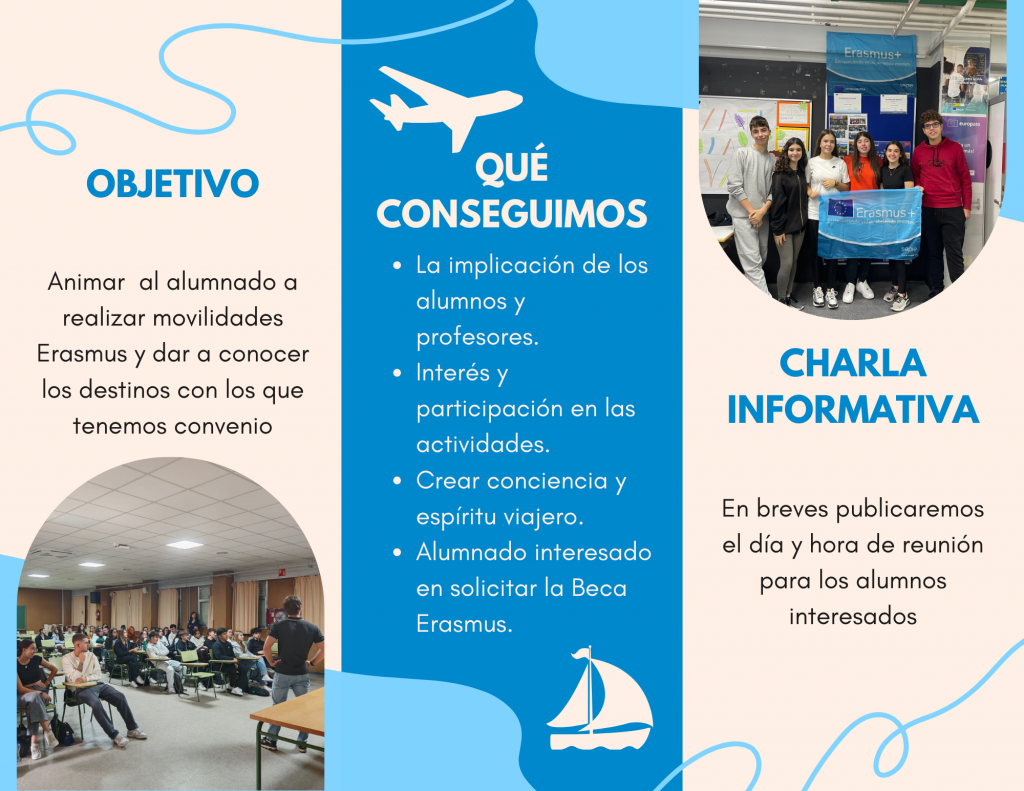 OBJETIVO

Animar  al alumnado a realizar movilidades Erasmus y dar a conocer los destinos con los que tenemos convenio

QUÉ CONSEGUIMOS

• La implicación de los alumnos y profesores.
• Interés y participación en las actividades.
• Crear conciencia y espíritu viajero.
• Alumnado interesado en solicitar la Beca Erasmus.

Erasmus+

Erasmus+

CHARLA INFORMATIVA

En breves publicaremos el día y hora de reunión para los alumnos interesados